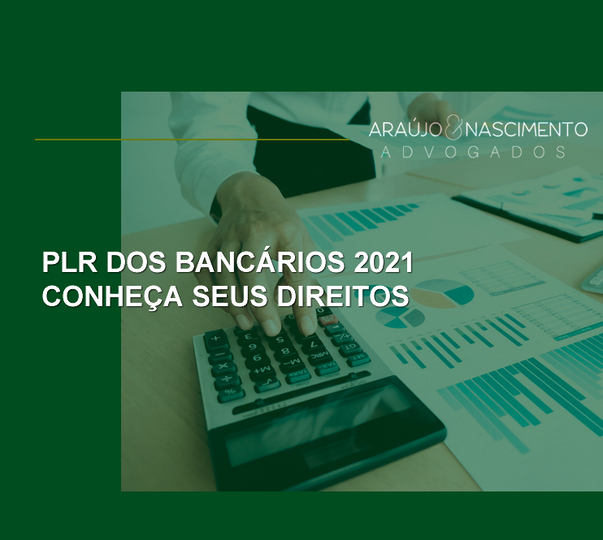 ARAÚJO & NASCIMENTO
ADVOGADOS

PLR DOS BANCÁRIOS 2021
CONHEÇA SEUS DIREITOS